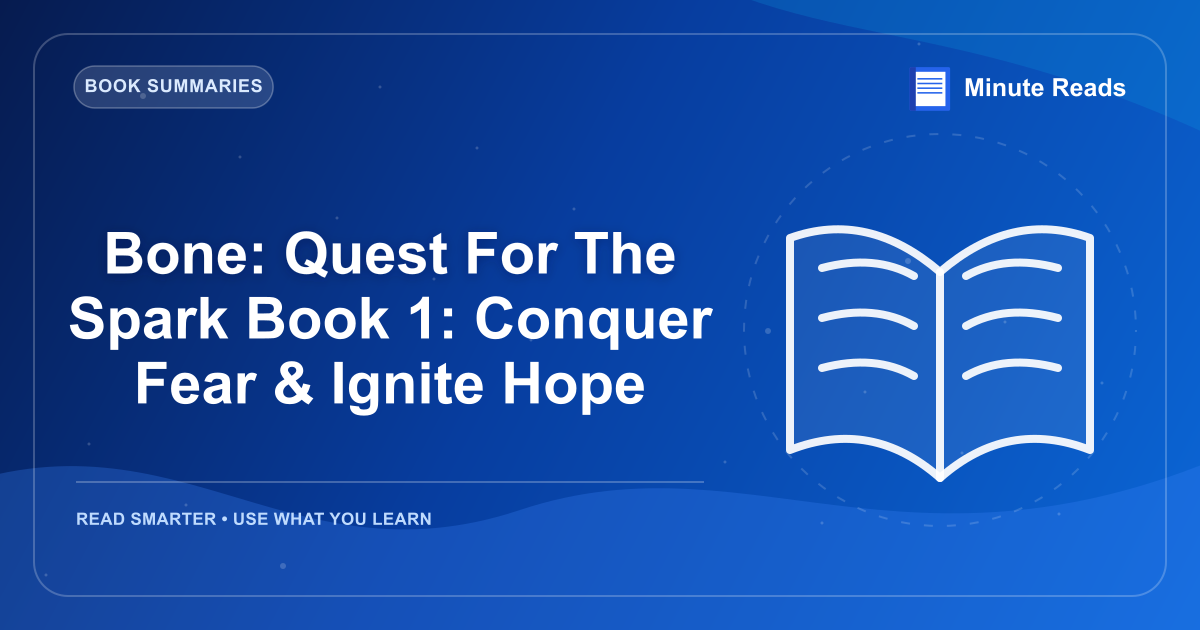 BOOK SUMMARIES

Minute Reads

Bone: Quest For The Spark Book 1: Conquer Fear & Ignite Hope

READ SMARTER • USE WHAT YOU LEARN